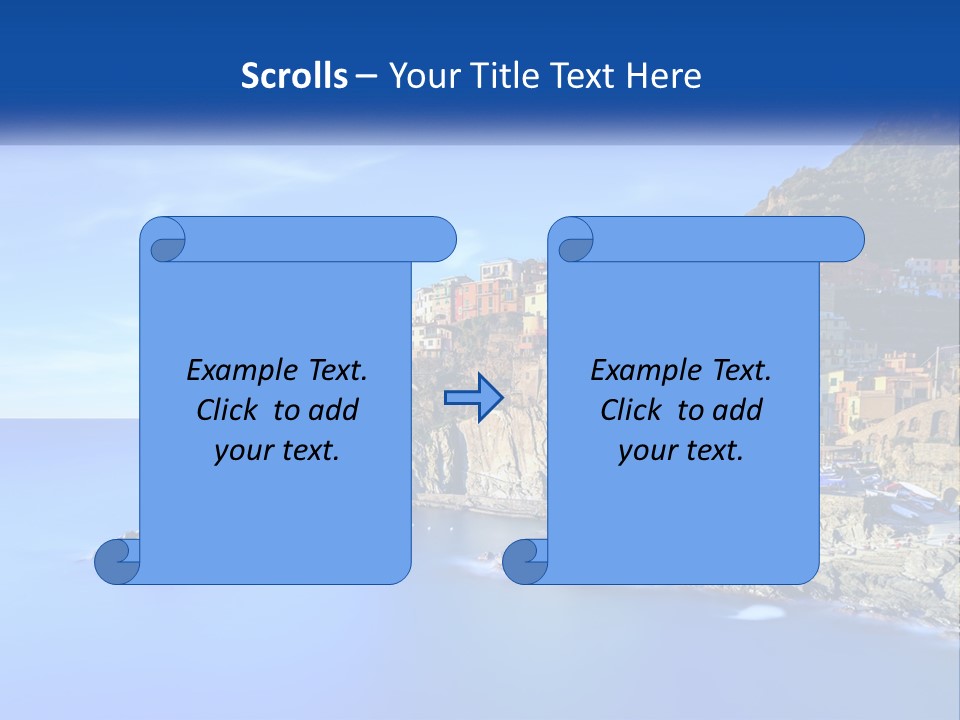 Scrolls – Your Title Text Here

Example Text. Click to add your text.

Example Text. Click to add your text.